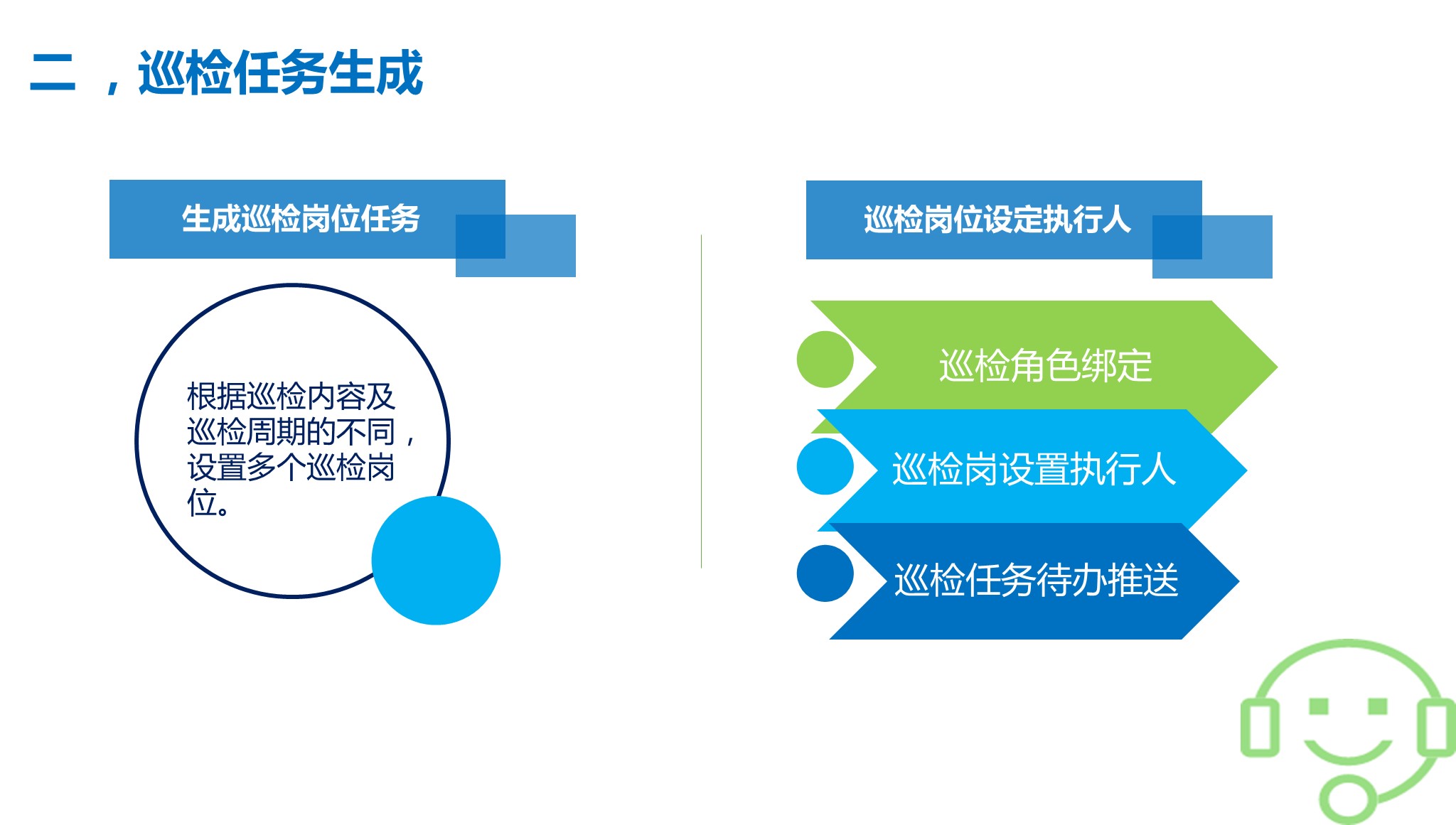 二，巡检任务生成

生成巡检岗位任务

根据巡检内容及巡检周期的不同，设置多个巡检岗位。

巡检岗位设定执行人

巡检角色绑定

巡检岗设置执行人

巡检任务待办推送